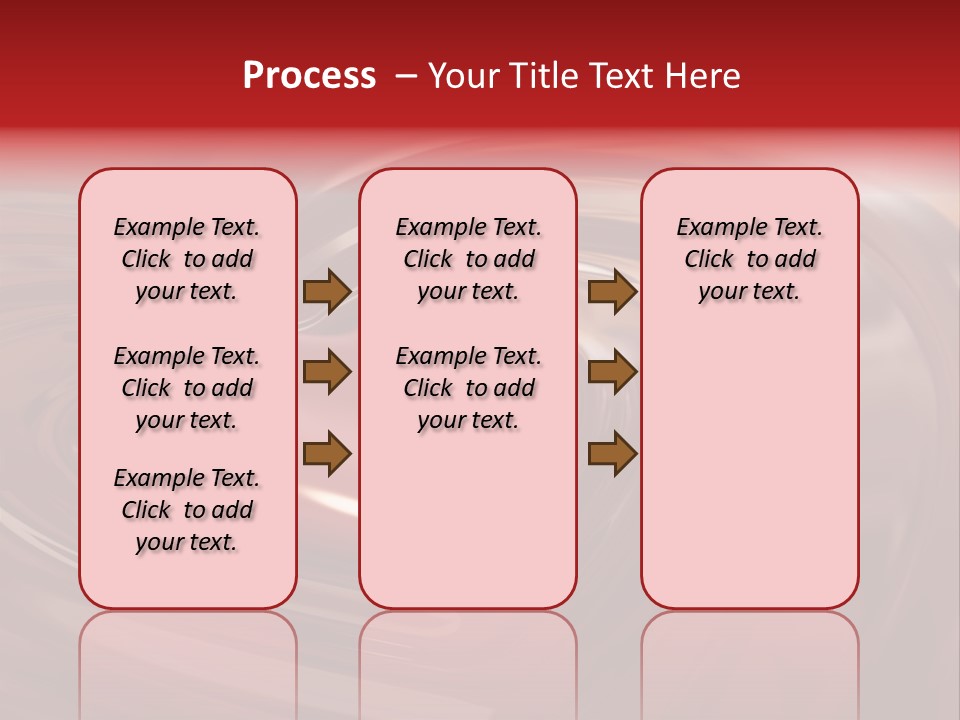 Process – Your Title Text Here

Example Text. Click to add your text.

Example Text. Click to add your text.

Example Text. Click to add your text.

Example Text. Click to add your text.

Example Text. Click to add your text.

Example Text. Click to add your text.